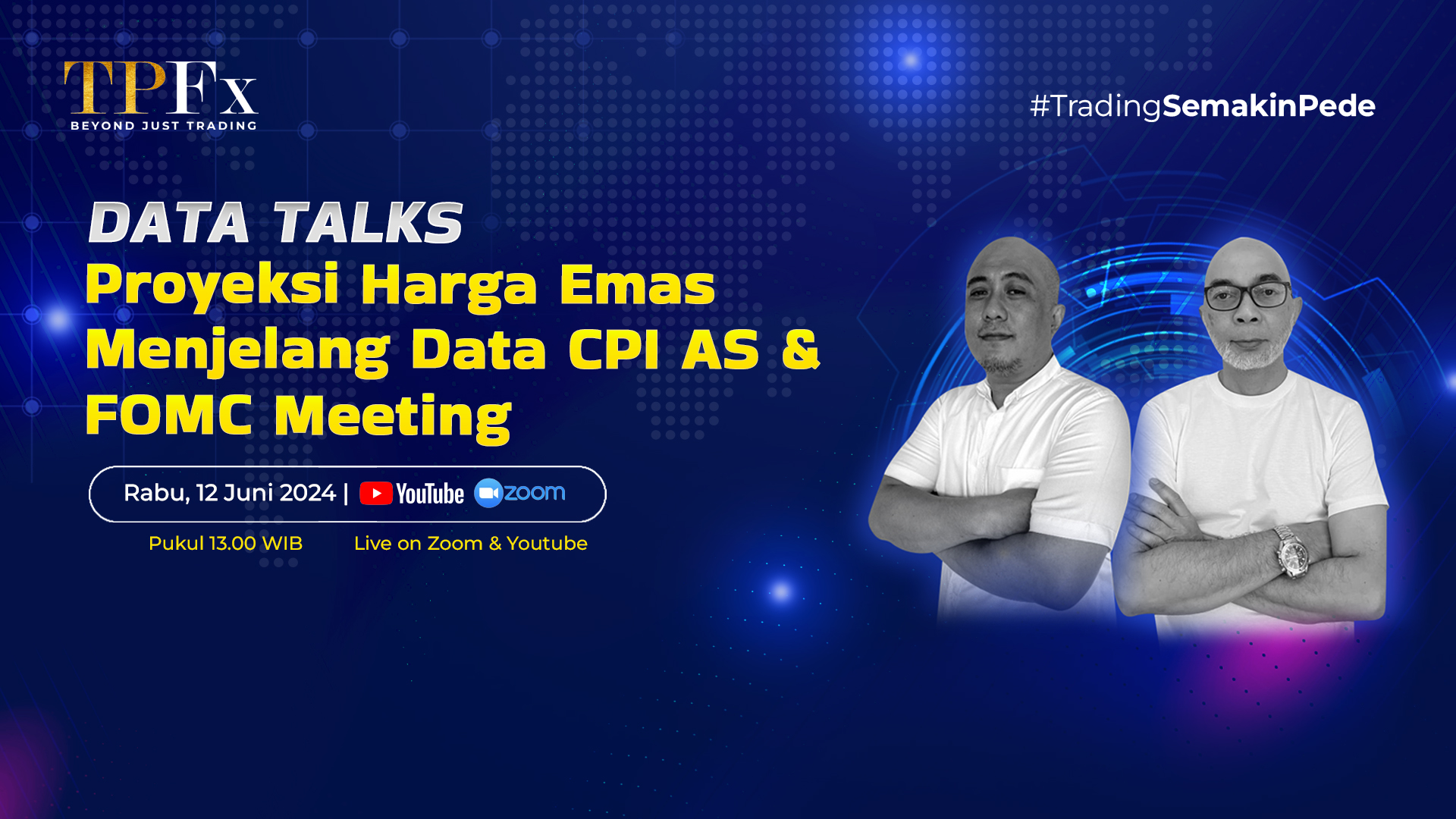 TPFx
BEYOND JUST TRADING

#TradingSemakinPede

DATA TALKS
Proyeksi Harga Emas Menjelang Data CPI AS & FOMC Meeting

Rabu, 12 Juni 2024 | YouTube zoom

Pukul 13.00 WIB

Live on Zoom & Youtube